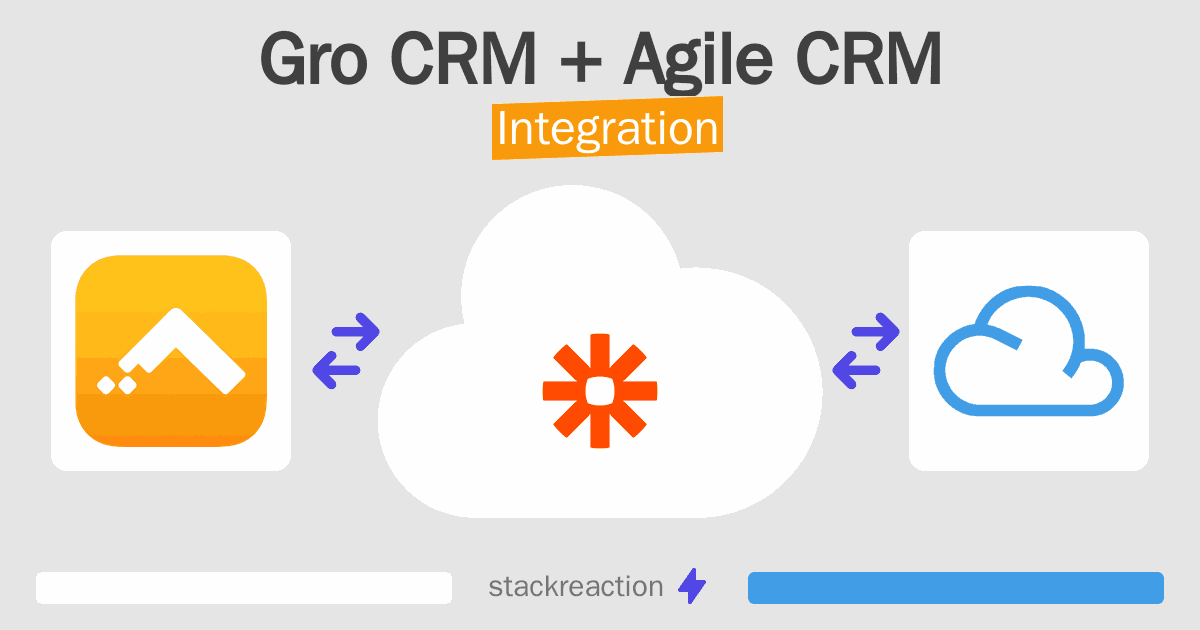 Gro CRM + Agile CRM
Integration

stackreaction